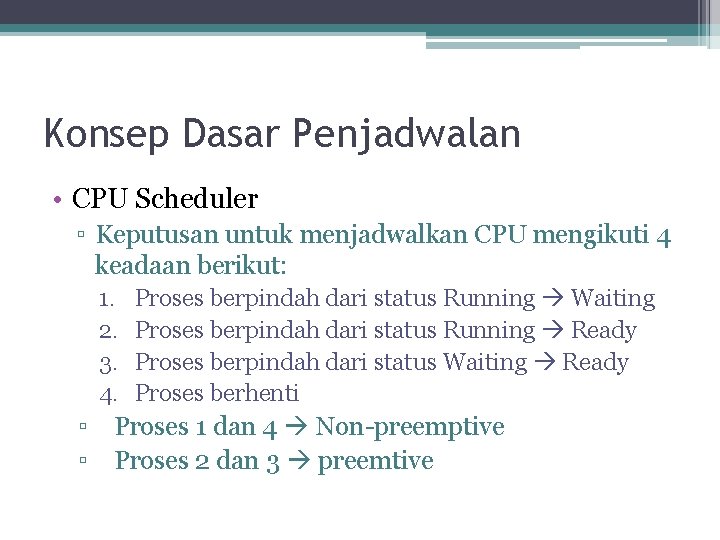 Konsep Dasar Penjadwalan

• CPU Scheduler
▫ Keputusan untuk menjadwalkan CPU mengikuti 4 keadaan berikut:
1. Proses berpindah dari status Running → Waiting
2. Proses berpindah dari status Running → Ready
3. Proses berpindah dari status Waiting → Ready
4. Proses berhenti
▫ Proses 1 dan 4 → Non-preemptive
▫ Proses 2 dan 3 → preemtive